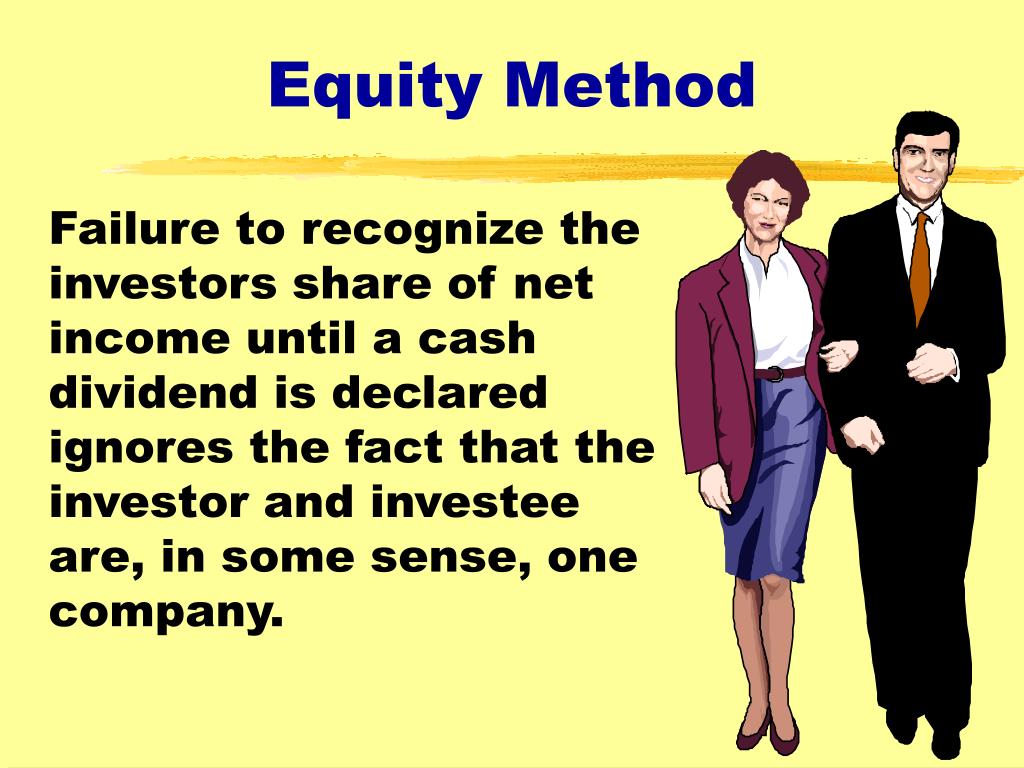 Equity Method

Failure to recognize the investors share of net income until a cash dividend is declared ignores the fact that the investor and investee are, in some sense, one company.